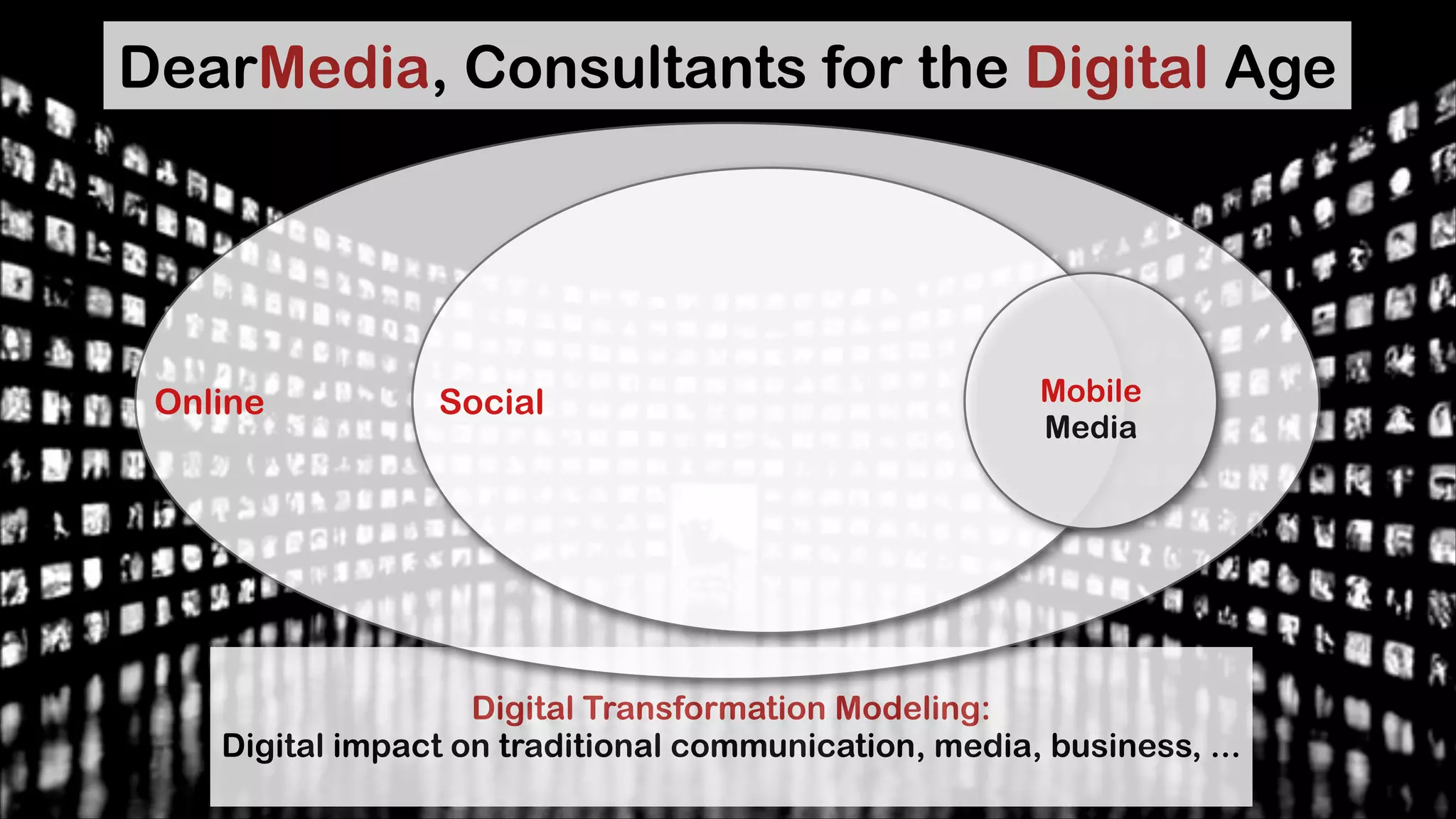 DearMedia, Consultants for the Digital Age

Online

Social

Mobile Media

Digital Transformation Modeling:
Digital impact on traditional communication, media, business, ...